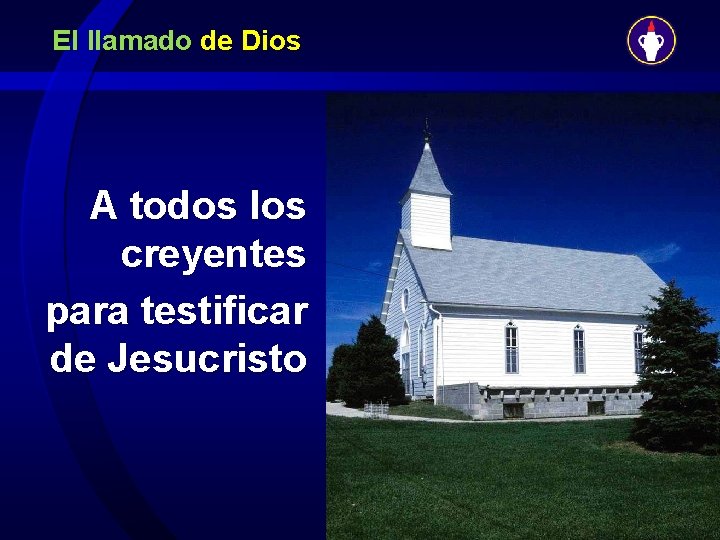 El llamado de Dios

A todos los creyentes

para testificar de Jesucristo